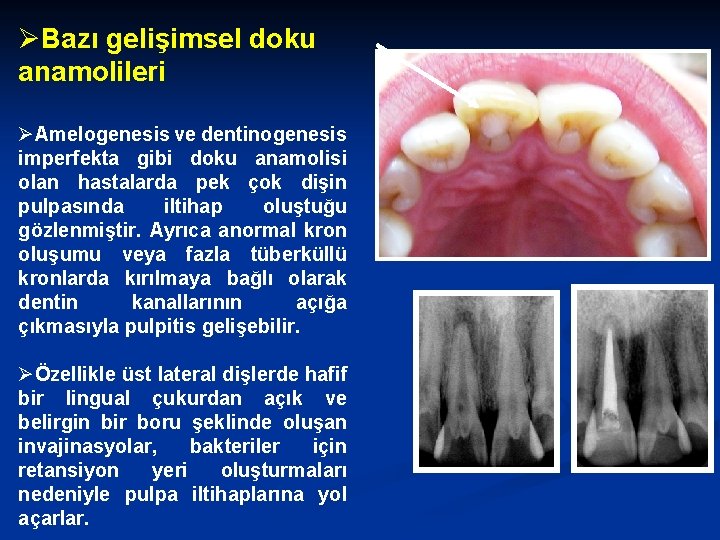 ➢Bazı gelişimsel doku anamolileri

➢Amelogenesis ve dentinogenesis imperfekta gibi doku anamolisi olan hastalarda pek çok dişin pulpasında iltihap oluştuğu gözlenmiştir. Ayrıca anormal kron oluşumu veya fazla tüberküllü kronlarda kırılmaya bağlı olarak dentin kanallarının açığa çıkmasıyla pulpitis gelişebilir.

➢Özellikle üst lateral dişlerde hafif bir lingual çukurdan açık ve belirgin bir boru şeklinde oluşan invajinasyolar, bakteriler için retansiyon yeri oluşturmaları nedeniyle pulpa iltihaplarına yol açarlar.